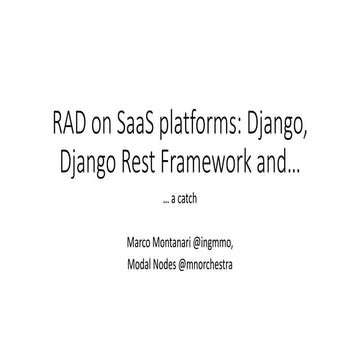 RAD on SaaS platforms: Django, Django Rest Framework and…

… a catch

Marco Montanari @ingmmo,
Modal Nodes @mnorchestra